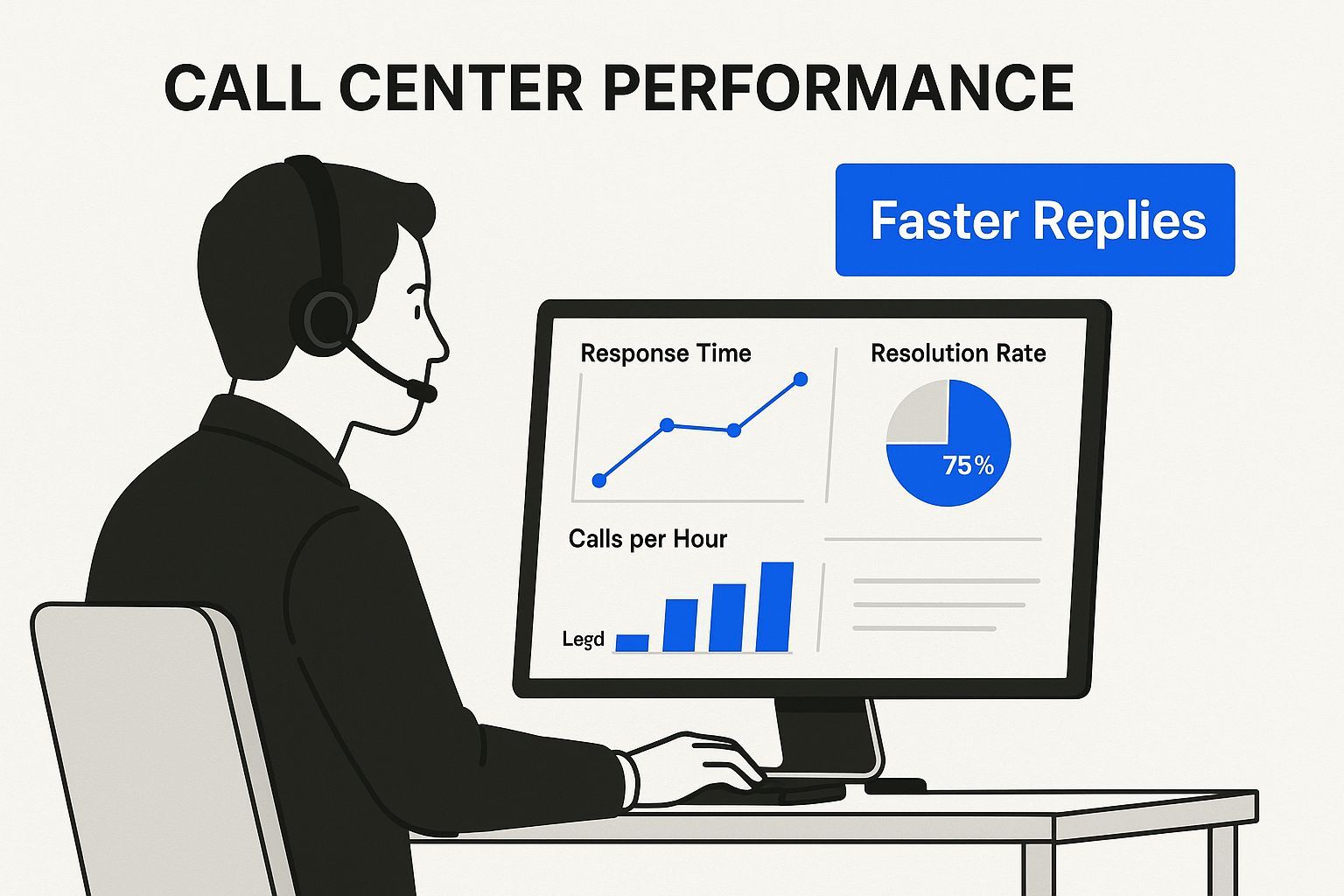 CALL CENTER PERFORMANCE

Faster Replies

Response Time

Resolution Rate

75%

Calls per Hour

Legd